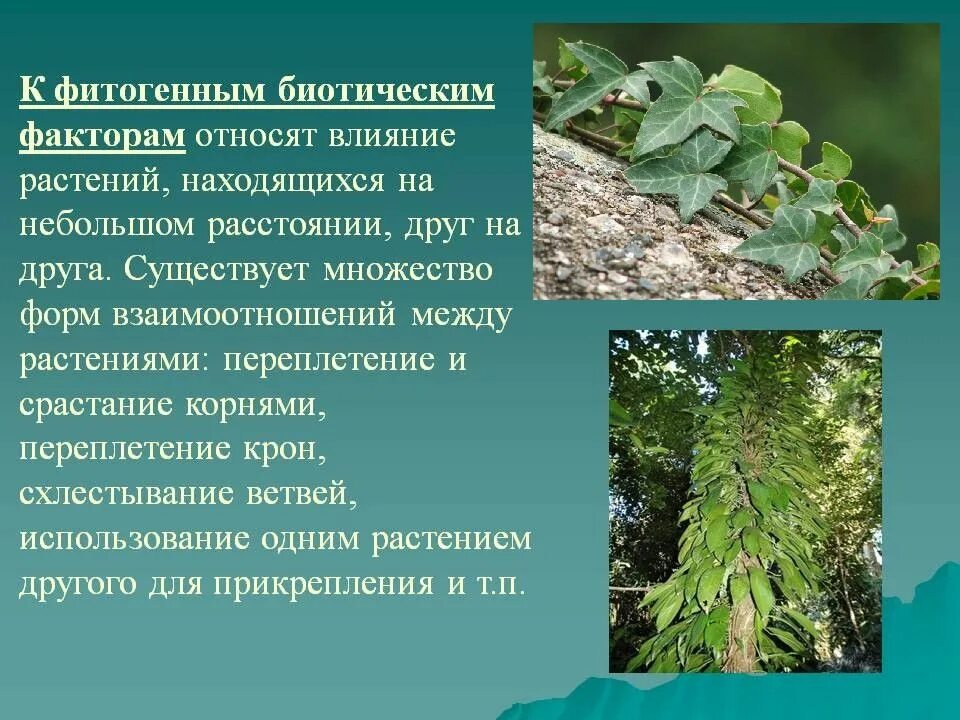 К фитогенным биотическим факторам относят влияние растений, находящихся на небольшом расстоянии, друг на друга. Существует множество форм взаимоотношений между растениями: переплетение и срастание корнями, переплетение крон, схлестывание ветвей, использование одним растением другого для прикрепления и т.п.